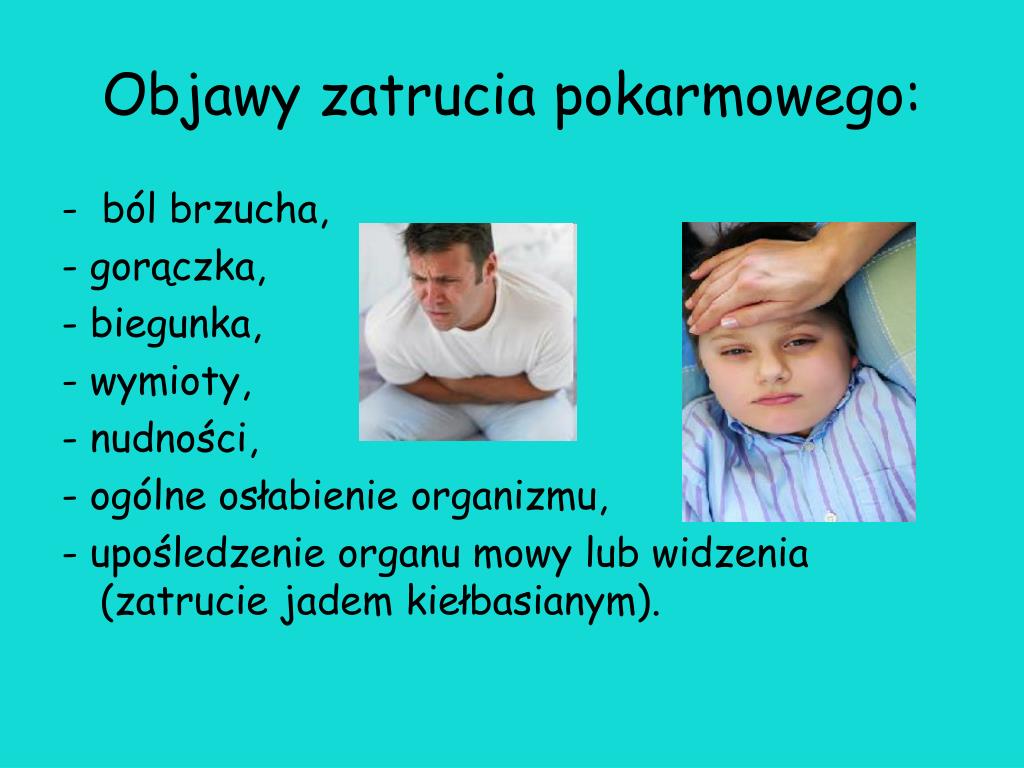 Objawy zatrucia pokarmowego:

- ból brzucha,
- gorączka,
- biegunka,
- wymioty,
- nudności,
- ogólne osłabienie organizmu,
- upośledzenie organu mowy lub widzenia (zatrucie jadem kiełbasianym).